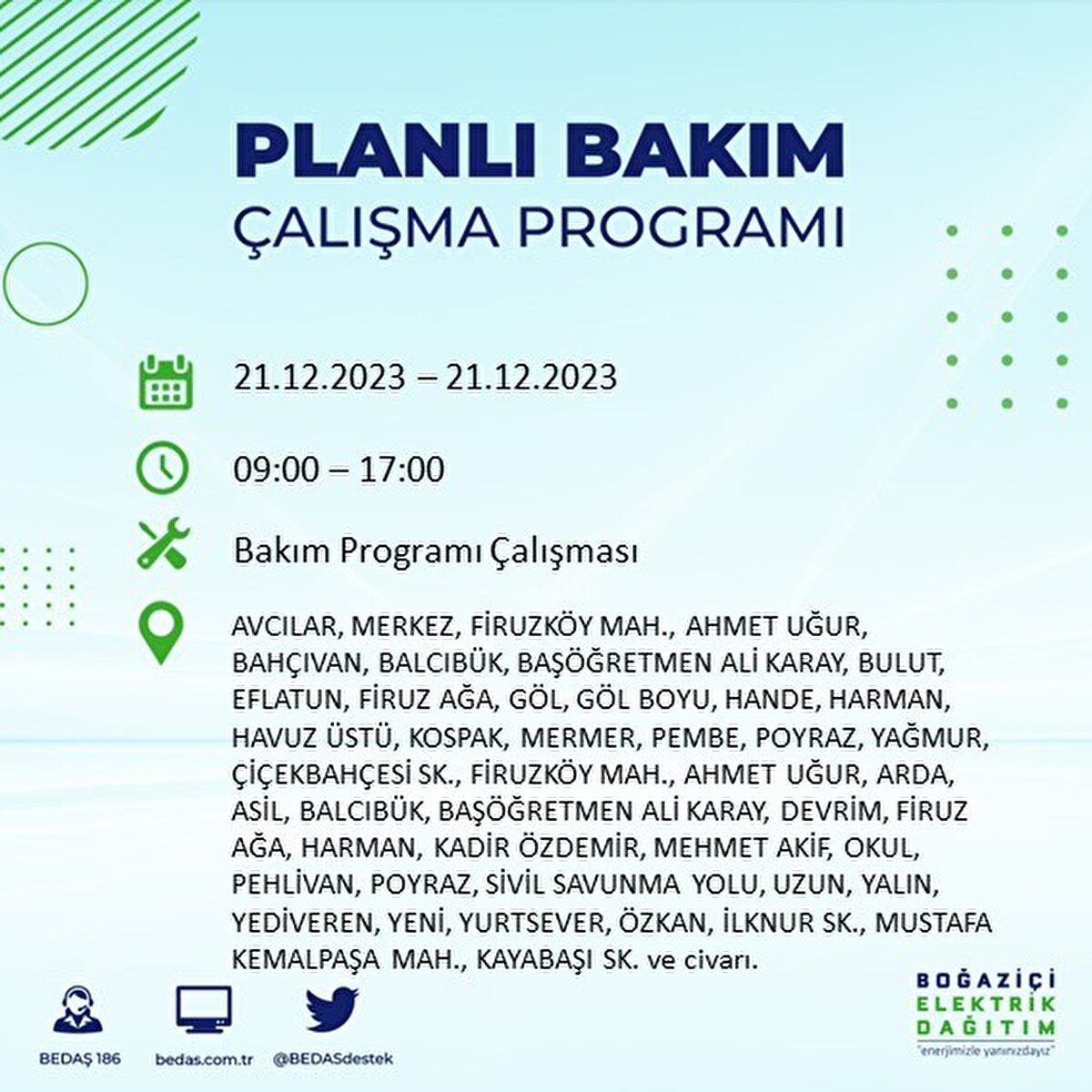 PLANLI BAKIM
ÇALIŞMA PROGRAMI

21.12.2023 – 21.12.2023

09:00 – 17:00

Bakım Programı Çalışması

AVCILAR, MERKEZ, FİRUZKÖY MAH., AHMET UĞUR, BAHÇIVAN, BALCIBÜK, BAŞÖĞRETMEN ALİ KARAY, BULUT, EFLATUN, FİRUZ AĞA, GÖL, GÖL BOYU, HANDE, HARMAN, HAVUZ ÜSTÜ, KOSPAK, MERMER, PEMBE, POYRAZ, YAĞMUR, ÇİÇEKBAHÇESİ SK., FİRUZKÖY MAH., AHMET UĞUR, ARDA, ASİL, BALCIBÜK, BAŞÖĞRETMEN ALİ KARAY, DEVRİM, FİRUZ AĞA, HARMAN, KADİR ÖZDEMİR, MEHMET AKİF, OKUL, PEHLİVAN, POYRAZ, SİVİL SAVUNMA YOLU, UZUN, YALIN, YEDİVEREN, YENİ, YURTSEVER, ÖZKAN, İLKNUR SK., MUSTAFA KEMALPAŞA MAH., KAYABAŞI SK. ve civarı.

BEDAŞ 186
bedas.com.tr
@BEDASdestek

BOĞAZİÇİ
ELEKTRİK
DAĞITIM
"enerjimizle yanınızdayız"